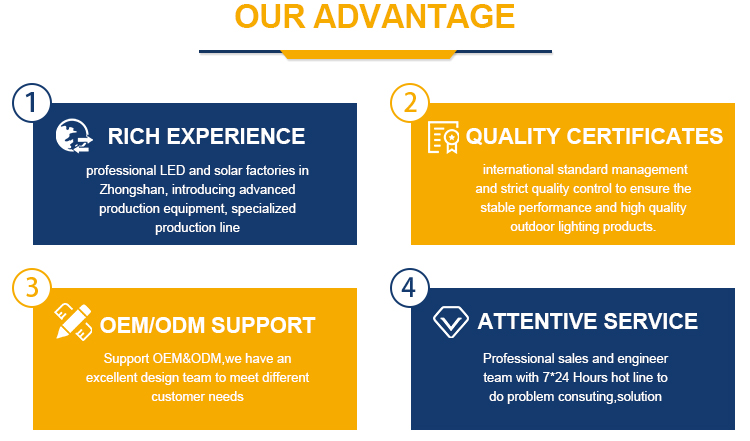 OUR ADVANTAGE

1

RICH EXPERIENCE

professional LED and solar factories in Zhongshan, introducing advanced production equipment, specialized production line

2

QUALITY CERTIFICATES

international standard management and strict quality control to ensure the stable performance and high quality outdoor lighting products.

3

OEM/ODM SUPPORT

Support OEM&ODM,we have an excellent design team to meet different customer needs

4

ATTENTIVE SERVICE

Professional sales and engineer team with 7*24 Hours hot line to do problem consuting,solution